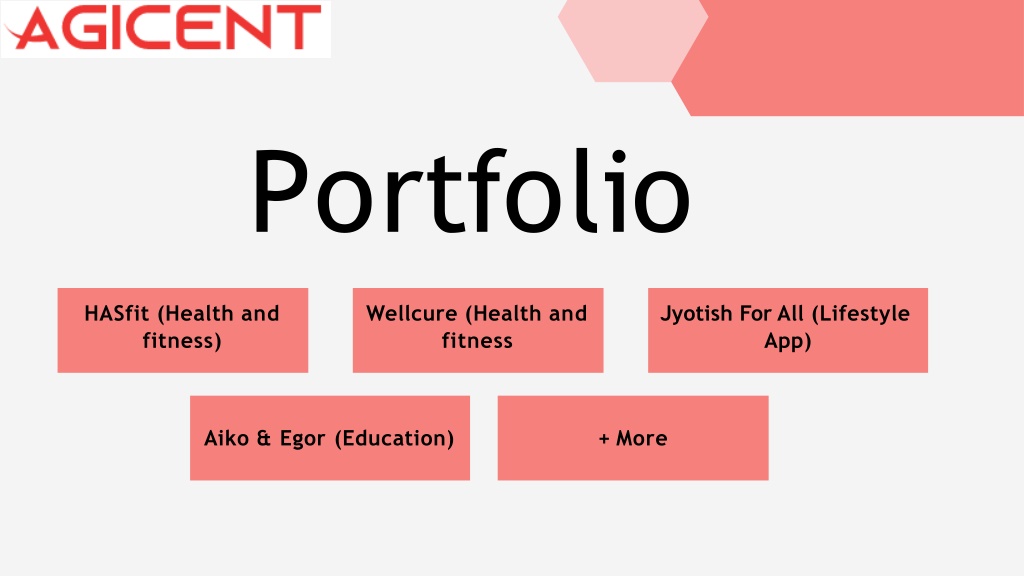 AGICENT

Portfolio

HASfit (Health and fitness)

Wellcure (Health and fitness

Jyotish For All (Lifestyle App)

Aiko & Egor (Education)

+ More